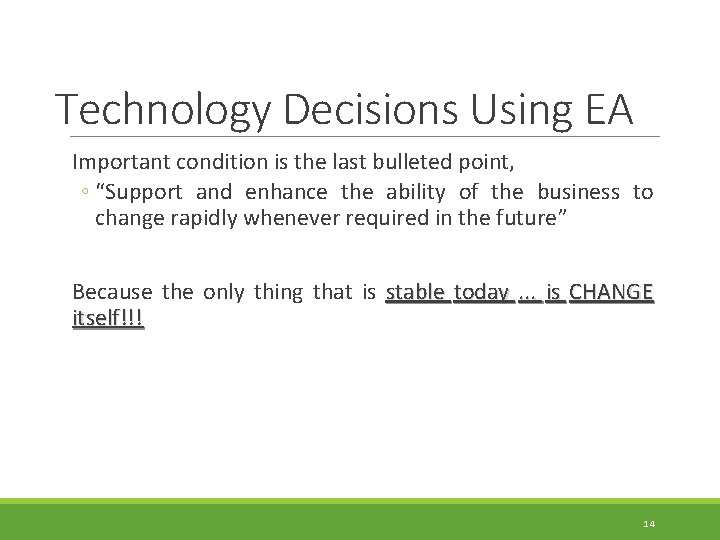 Technology Decisions Using EA

Important condition is the last bulleted point,

◦ “Support and enhance the ability of the business to change rapidly whenever required in the future”

Because the only thing that is stable today ... is CHANGE itself!!!

14